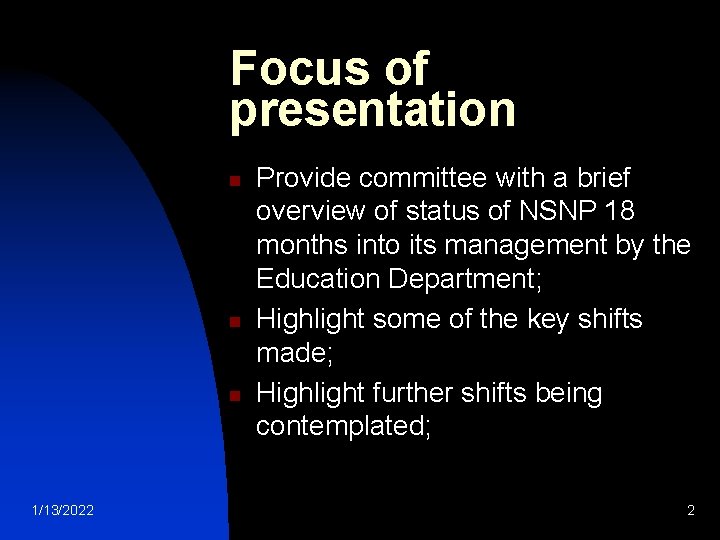 Focus of presentation

- Provide committee with a brief overview of status of NSNP 18 months into its management by the Education Department;
- Highlight some of the key shifts made;
- Highlight further shifts being contemplated;

1/13/2022

2